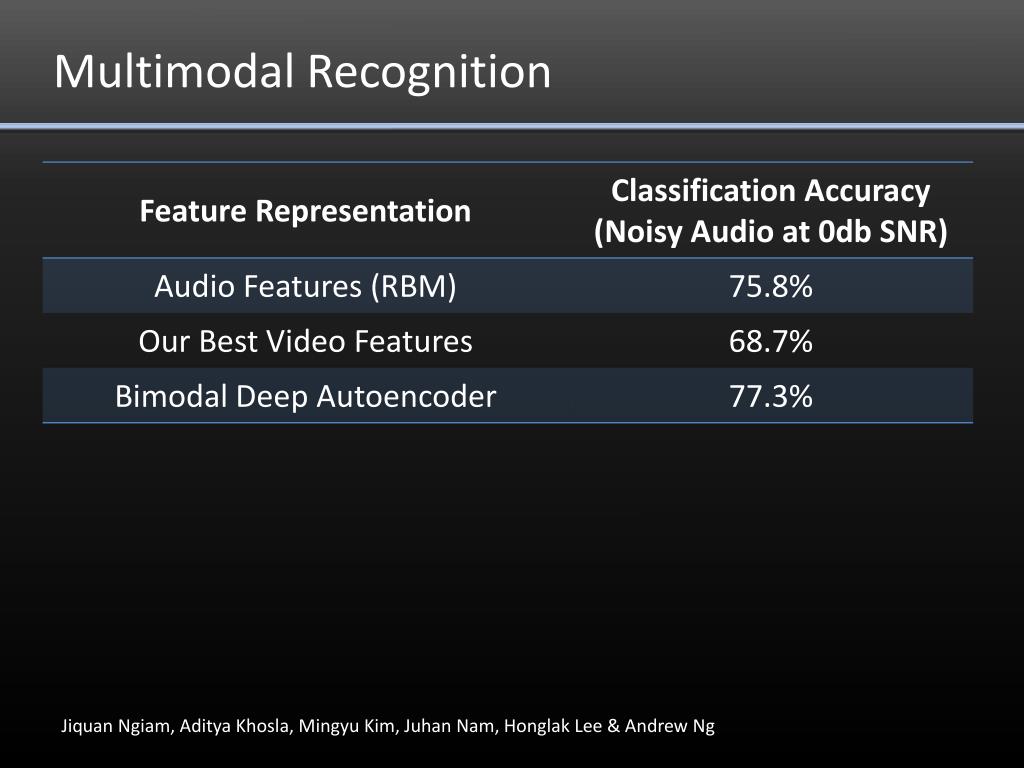 Multimodal Recognition

| Feature Representation | Classification Accuracy (Noisy Audio at 0db SNR) |
|---|---|
| Audio Features (RBM) | 75.8% |
| Our Best Video Features | 68.7% |
| Bimodal Deep Autoencoder | 77.3% |

Jiquan Ngiam, Aditya Khosla, Mingyu Kim, Juhan Nam, Honglak Lee & Andrew Ng